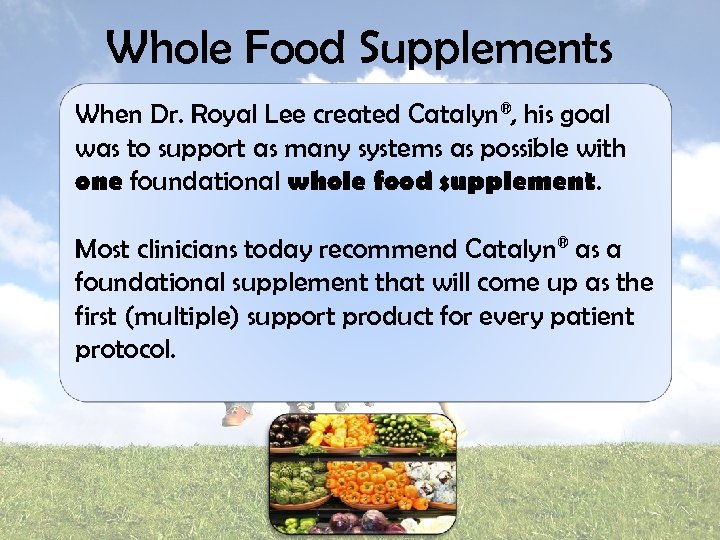 Whole Food Supplements

When Dr. Royal Lee created Catalyn®, his goal was to support as many systems as possible with **one** foundational **whole food supplement**.

Most clinicians today recommend Catalyn® as a foundational supplement that will come up as the first (multiple) support product for every patient protocol.